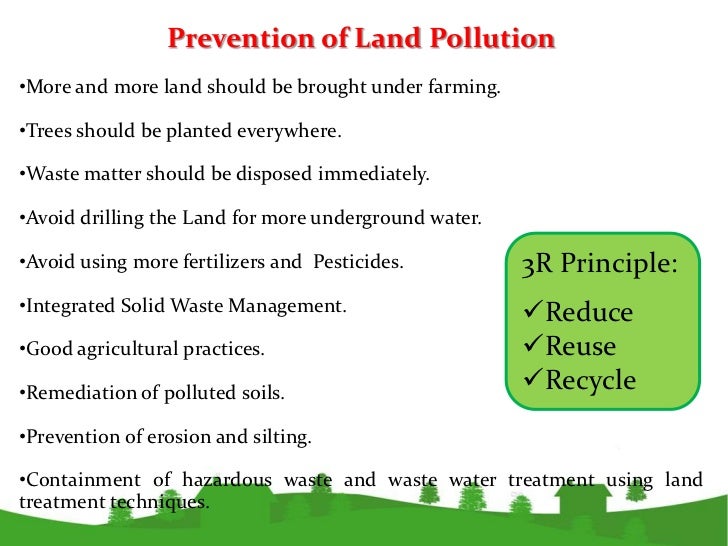 Prevention of Land Pollution

•More and more land should be brought under farming.

•Trees should be planted everywhere.

•Waste matter should be disposed immediately.

•Avoid drilling the Land for more underground water.

•Avoid using more fertilizers and Pesticides.

•Integrated Solid Waste Management.

•Good agricultural practices.

•Remediation of polluted soils.

•Prevention of erosion and silting.

•Containment of hazardous waste and waste water treatment using land treatment techniques.

3R Principle:
✓Reduce
✓Reuse
✓Recycle